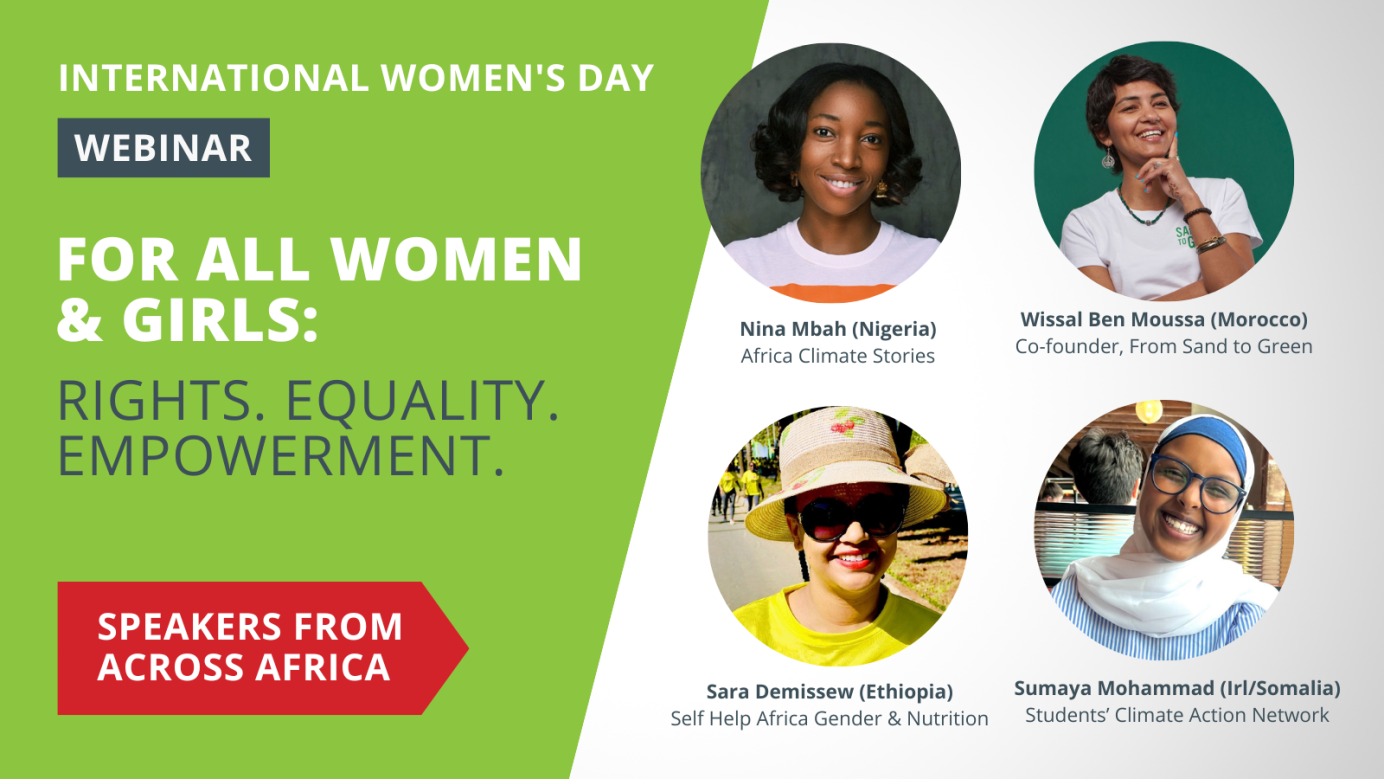 INTERNATIONAL WOMEN'S DAY

WEBINAR

FOR ALL WOMEN & GIRLS:

RIGHTS. EQUALITY. EMPOWERMENT.

SPEAKERS FROM ACROSS AFRICA

Nina Mbah (Nigeria)
Africa Climate Stories

Wissal Ben Moussa (Morocco)
Co-founder, From Sand to Green

Sara Demissew (Ethiopia)
Self Help Africa Gender & Nutrition

Sumaya Mohammad (Irl/Somalia)
Students' Climate Action Network